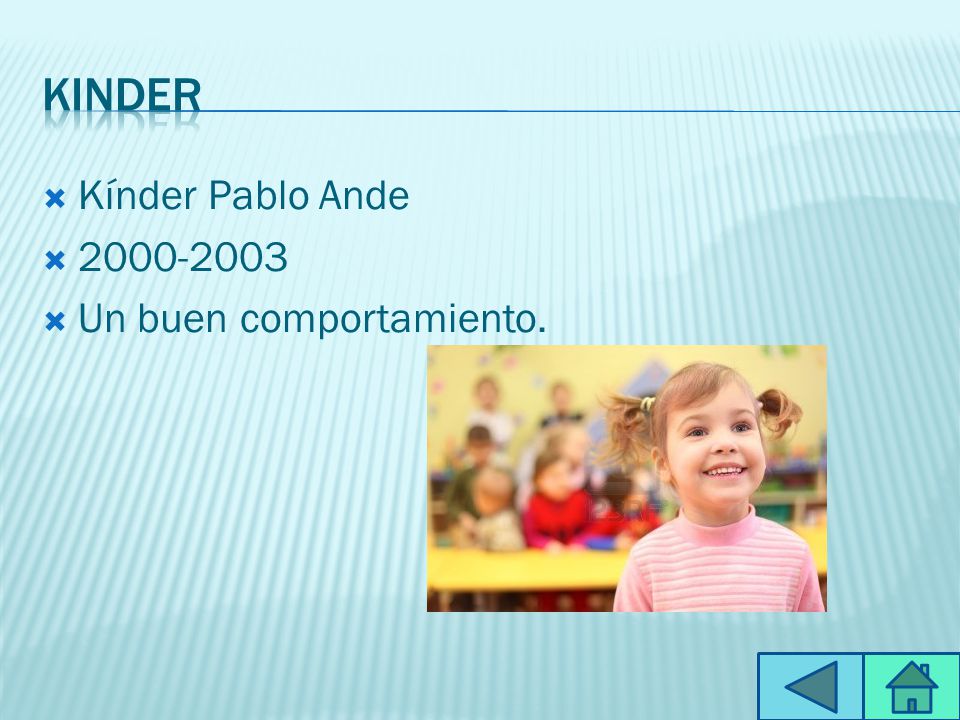 KINDER

Kínder Pablo Ande
2000-2003
Un buen comportamiento.